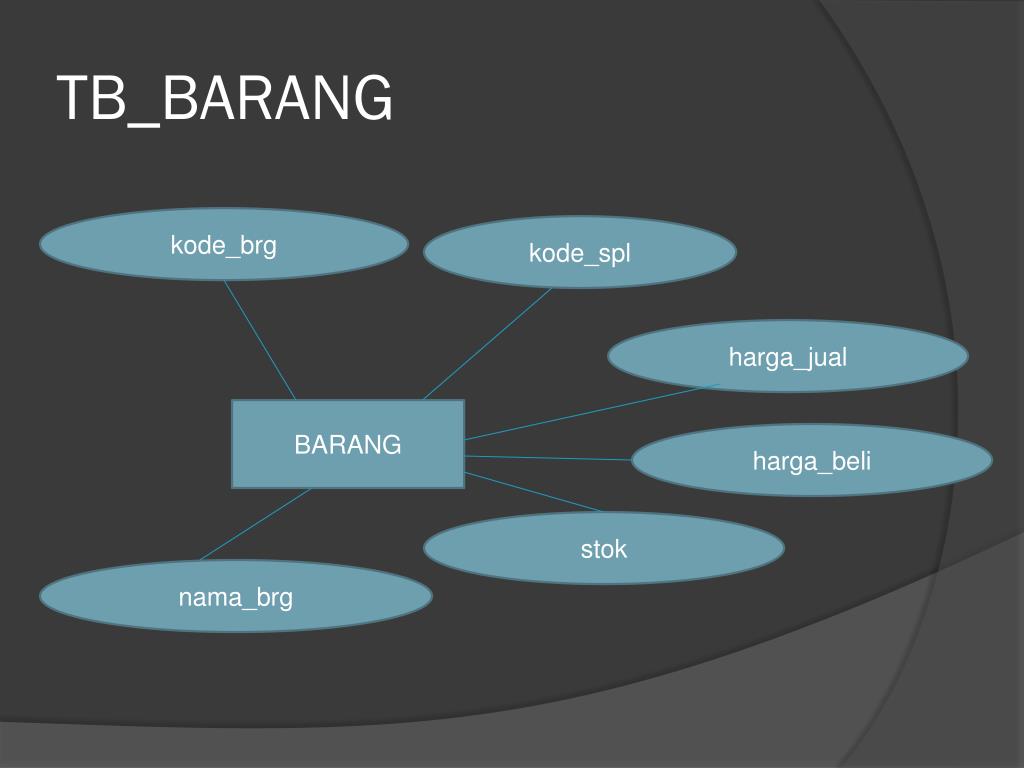 TB_BARANG

kode_brg

kode_spl

harga_jual

BARANG

harga_beli

stok

nama_brg